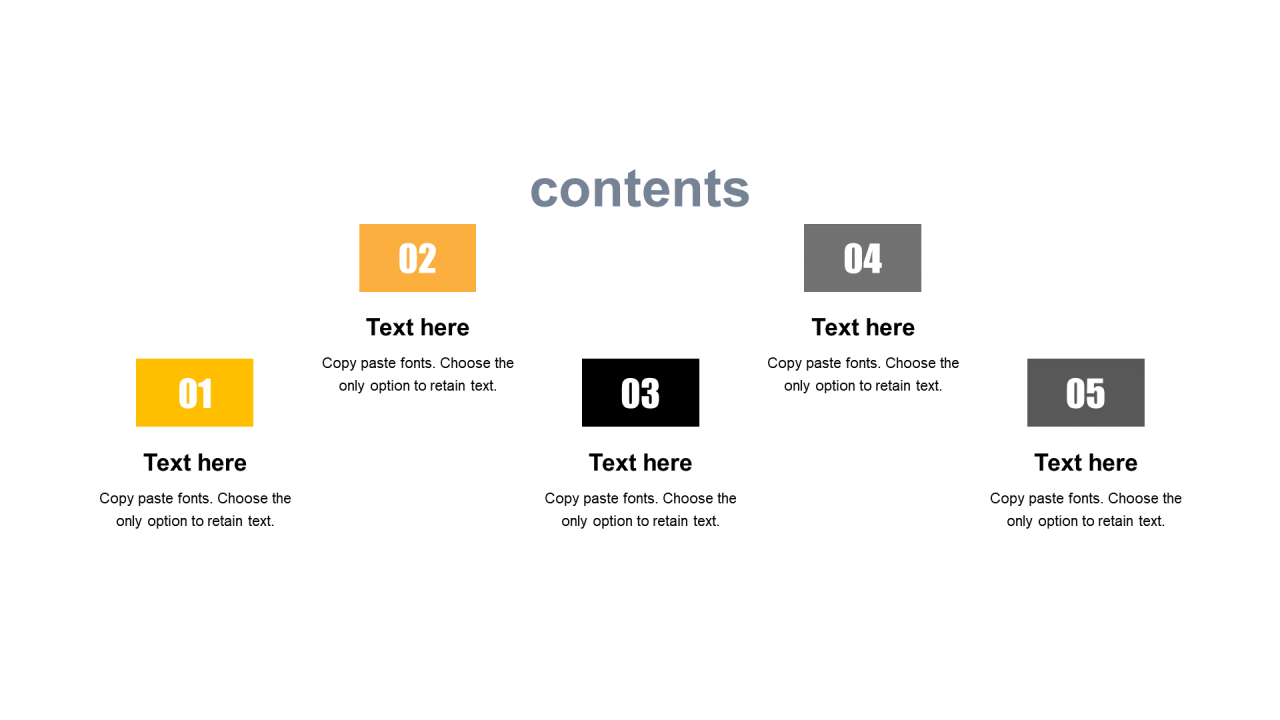 contents

01

Text here

Copy paste fonts. Choose the only option to retain text.

02

Text here

Copy paste fonts. Choose the only option to retain text.

03

Text here

Copy paste fonts. Choose the only option to retain text.

04

Text here

Copy paste fonts. Choose the only option to retain text.

05

Text here

Copy paste fonts. Choose the only option to retain text.